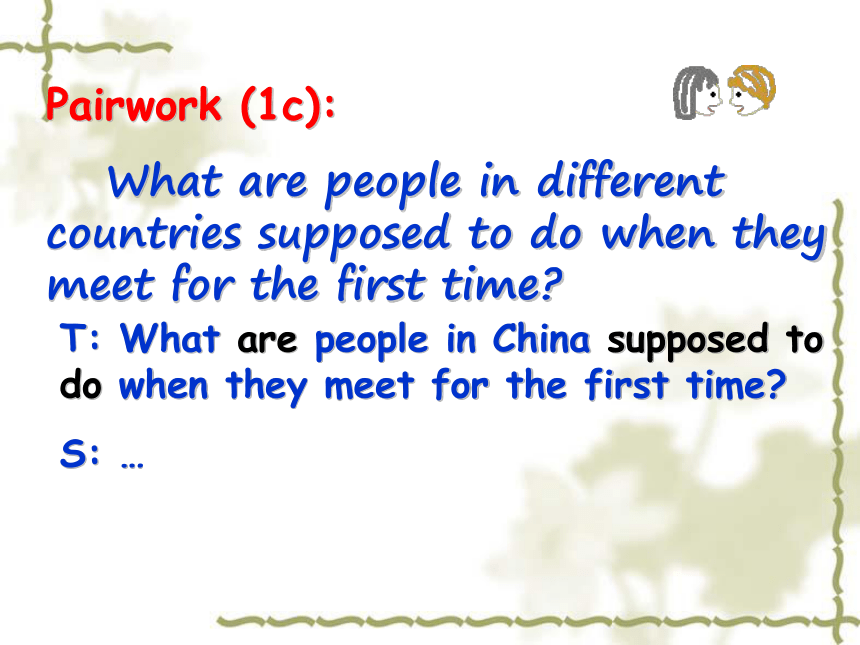 Pairwork (1c):

What are people in different countries supposed to do when they meet for the first time?

T: What are people in China supposed to do when they meet for the first time?

S: …